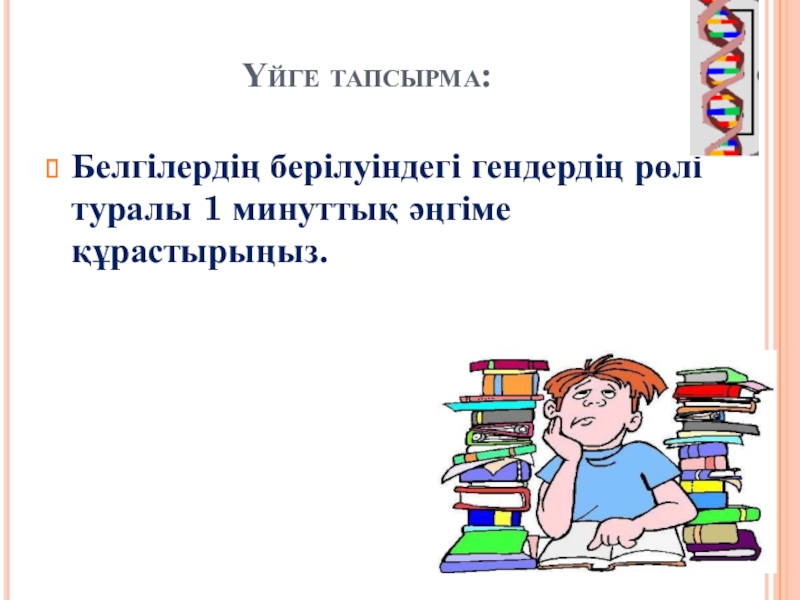 Үйге тапсырма:

Белгілердің берілуіндегі гендердің рөлі туралы 1 минуттық әңгіме құрастырыңыз.